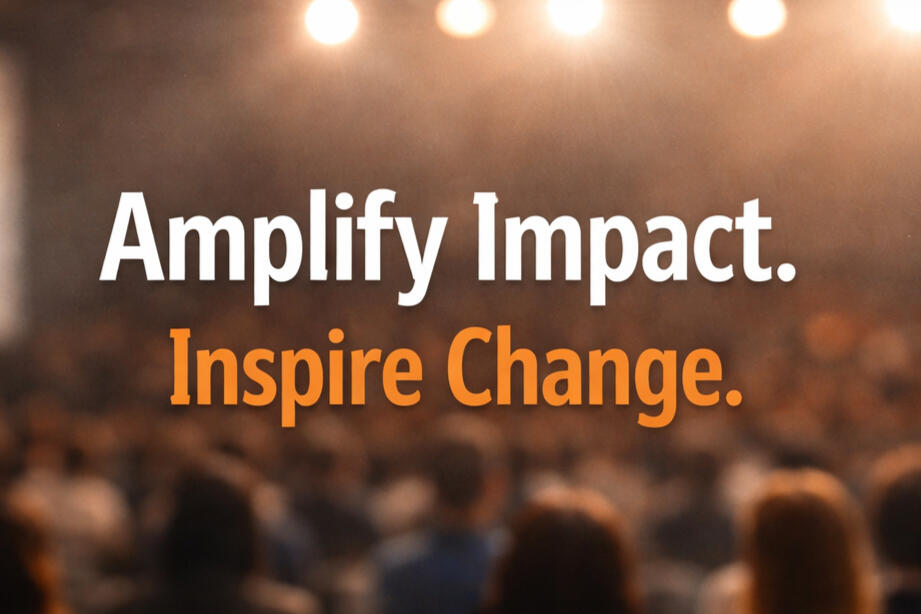 Amplify Impact.
Inspire Change.